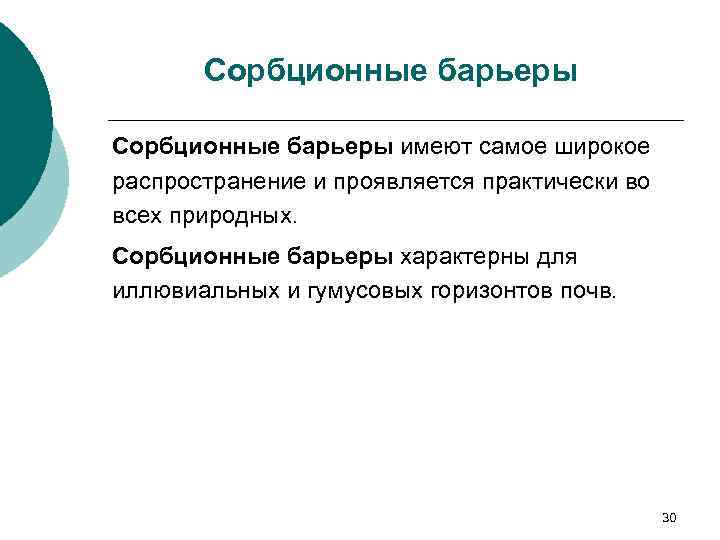 Сорбционные барьеры

Сорбционные барьеры имеют самое широкое распространение и проявляется практически во всех природных.

Сорбционные барьеры характерны для иллювиальных и гумусовых горизонтов почв.

30